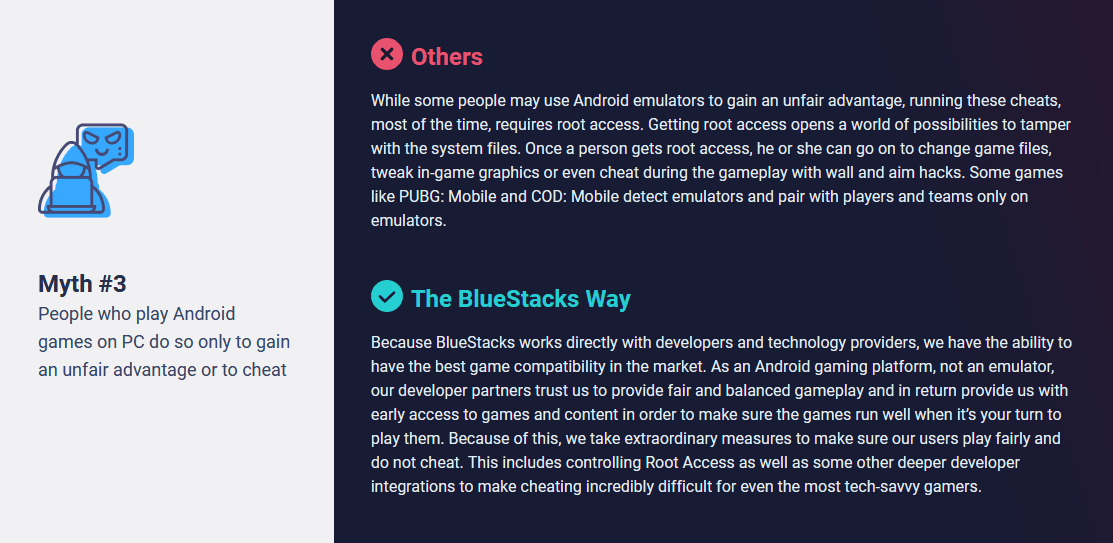 Myth #3
People who play Android games on PC do so only to gain an unfair advantage or to cheat

Others

While some people may use Android emulators to gain an unfair advantage, running these cheats, most of the time, requires root access. Getting root access opens a world of possibilities to tamper with the system files. Once a person gets root access, he or she can go on to change game files, tweak in-game graphics or even cheat during the gameplay with wall and aim hacks. Some games like PUBG: Mobile and COD: Mobile detect emulators and pair with players and teams only on emulators.

The BlueStacks Way

Because BlueStacks works directly with developers and technology providers, we have the ability to have the best game compatibility in the market. As an Android gaming platform, not an emulator, our developer partners trust us to provide fair and balanced gameplay and in return provide us with early access to games and content in order to make sure the games run well when it's your turn to play them. Because of this, we take extraordinary measures to make sure our users play fairly and do not cheat. This includes controlling Root Access as well as some other deeper developer integrations to make cheating incredibly difficult for even the most tech-savvy gamers.